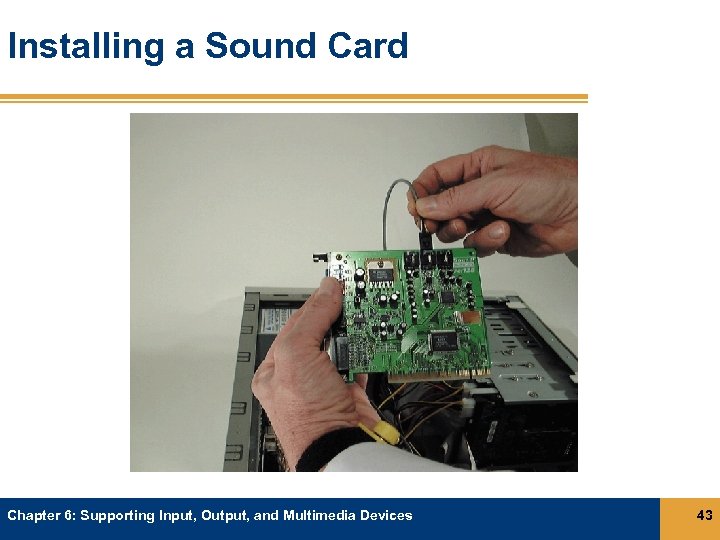 Installing a Sound Card

Chapter 6: Supporting Input, Output, and Multimedia Devices

43